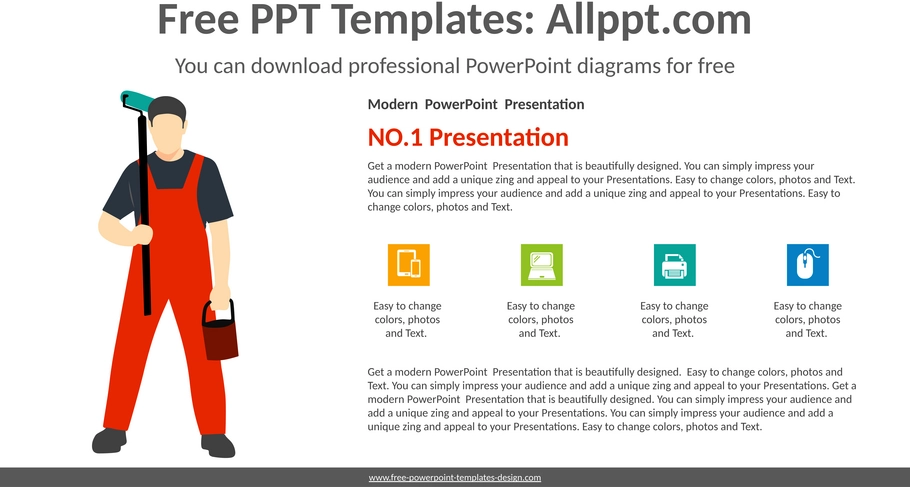 Free PPT Templates: Allppt.com

You can download professional PowerPoint diagrams for free

Modern PowerPoint Presentation

NO.1 Presentation

Get a modern PowerPoint Presentation that is beautifully designed. You can simply impress your audience and add a unique zing and appeal to your Presentations. Easy to change colors, photos and Text. You can simply impress your audience and add a unique zing and appeal to your Presentations. Easy to change colors, photos and Text.

Easy to change colors, photos and Text.

Easy to change colors, photos and Text.

Easy to change colors, photos and Text.

Easy to change colors, photos and Text.

Get a modern PowerPoint Presentation that is beautifully designed. Easy to change colors, photos and Text. You can simply impress your audience and add a unique zing and appeal to your Presentations. Get a modern PowerPoint Presentation that is beautifully designed. You can simply impress your audience and add a unique zing and appeal to your Presentations. You can simply impress your audience and add a unique zing and appeal to your Presentations. Easy to change colors, photos and Text.

www.free-powerpoint-templates-design.com